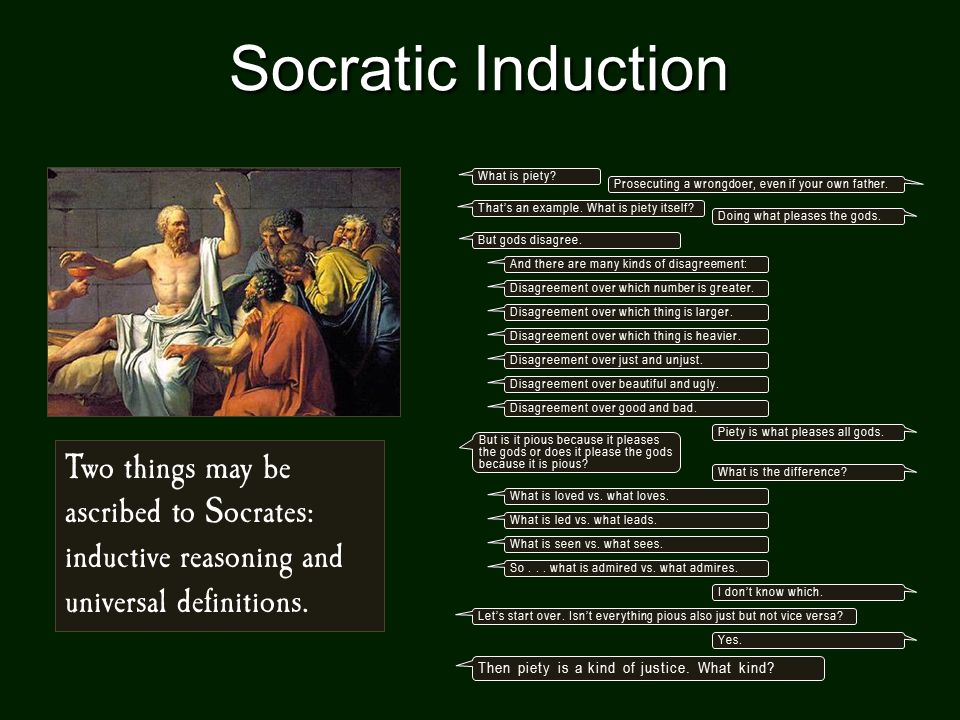 Socratic Induction

Two things may be ascribed to Socrates: inductive reasoning and universal definitions.

What is piety?

Prosecuting a wrongdoer, even if your own father.

That's an example. What is piety itself?

Doing what pleases the gods.

But gods disagree.

And there are many kinds of disagreement:

Disagreement over which number is greater.

Disagreement over which thing is larger.

Disagreement over which thing is heavier.

Disagreement over just and unjust.

Disagreement over beautiful and ugly.

Disagreement over good and bad.

Piety is what pleases all gods.

But is it pious because it pleases the gods or does it please the gods because it is pious?

What is the difference?

What is loved vs. what loves.

What is led vs. what leads.

What is seen vs. what sees.

So . . . what is admired vs. what admires.

I don't know which.

Let's start over. Isn't everything pious also just but not vice versa?

Yes.

Then piety is a kind of justice. What kind?